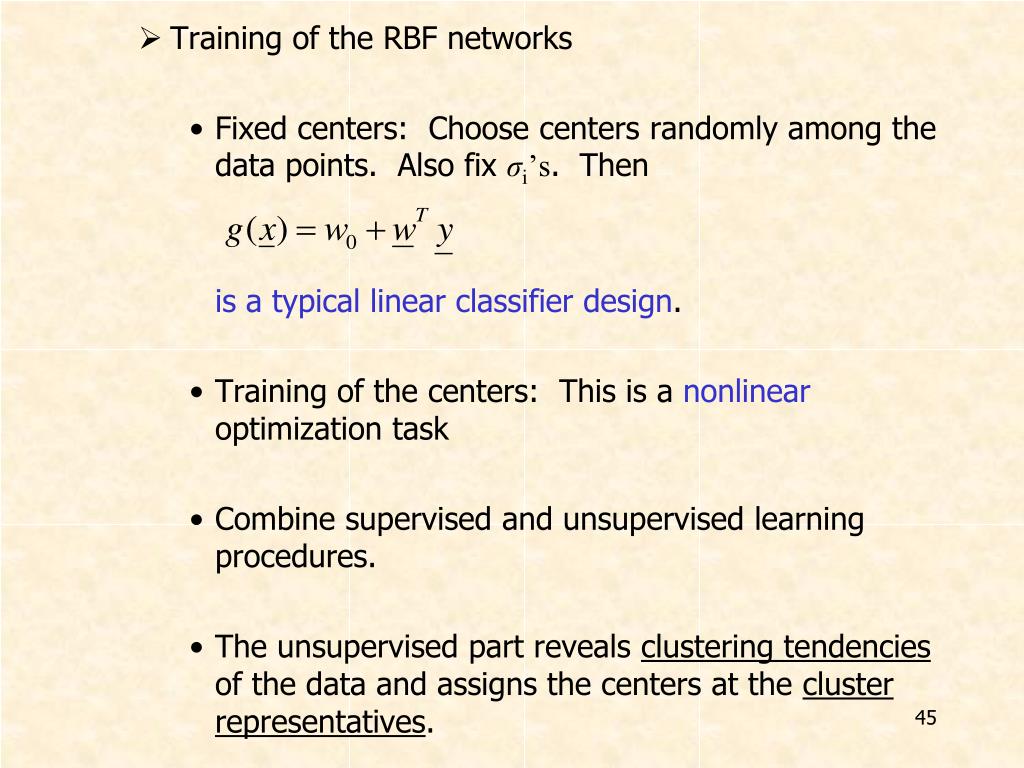 ➢ Training of the RBF networks

• Fixed centers: Choose centers randomly among the data points. Also fix $\sigma_i$'s. Then

$g(\underline{x}) = w_0 + \underline{w}^T \underline{y}$

is a typical linear classifier design.

• Training of the centers: This is a nonlinear optimization task

• Combine supervised and unsupervised learning procedures.

• The unsupervised part reveals clustering tendencies of the data and assigns the centers at the cluster representatives.

45